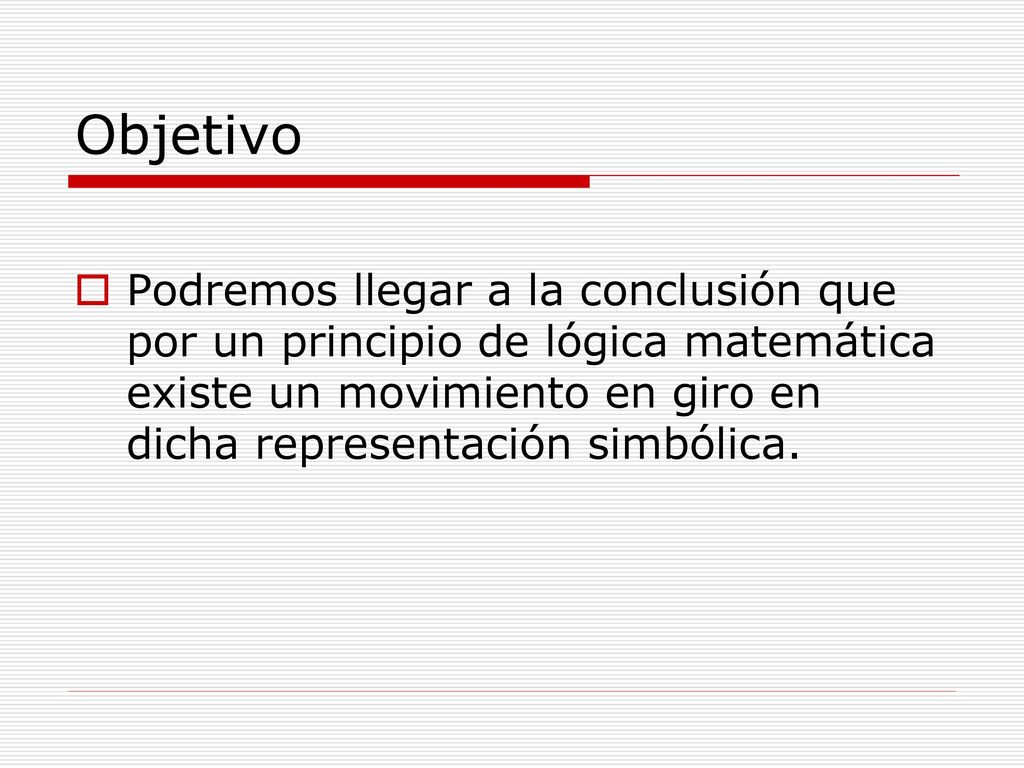 Objetivo

Podremos llegar a la conclusión que por un principio de lógica matemática existe un movimiento en giro en dicha representación simbólica.